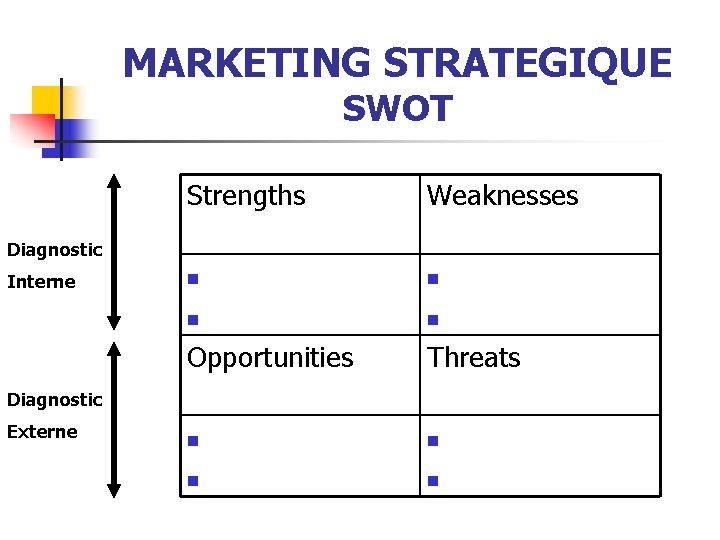 MARKETING STRATEGIQUE
SWOT

Diagnostic Interne

Diagnostic Externe

| Strengths | Weaknesses |
|---|---|
| ▪ ▪ | ▪ ▪ |
| Opportunities | Threats |
| ▪ ▪ | ▪ ▪ |